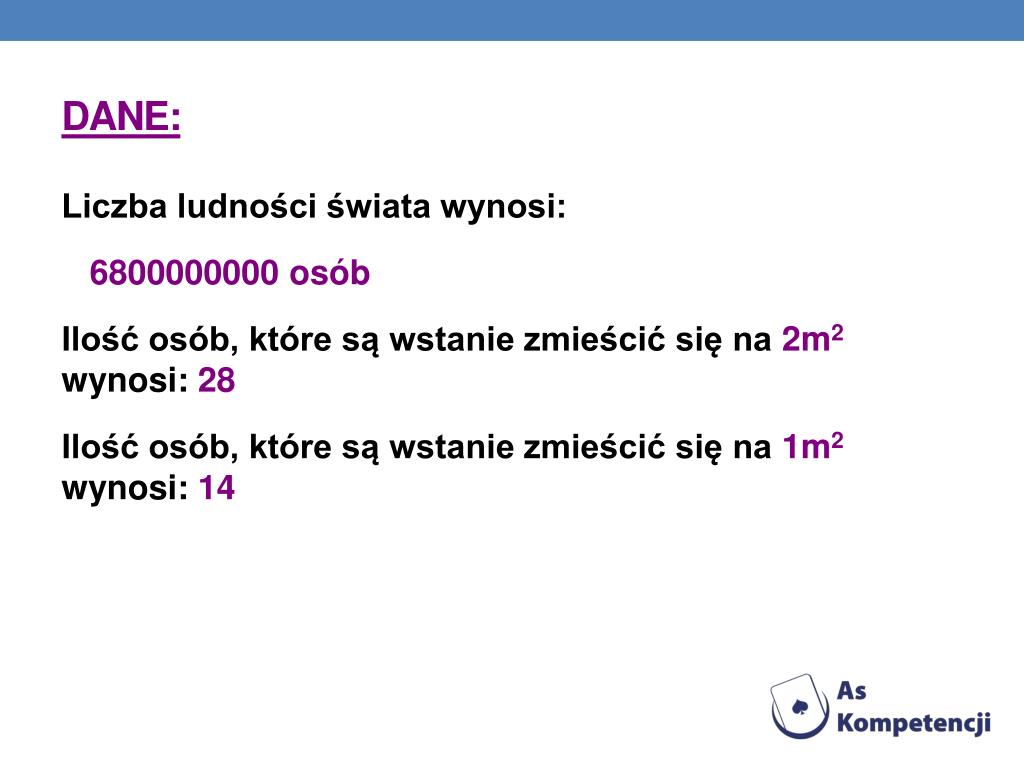 DANE:

Liczba ludności świata wynosi:

6800000000 osób

Ilość osób, które są wstanie zmieścić się na $2m^2$ wynosi: 28

Ilość osób, które są wstanie zmieścić się na $1m^2$ wynosi: 14

As Kompetencji